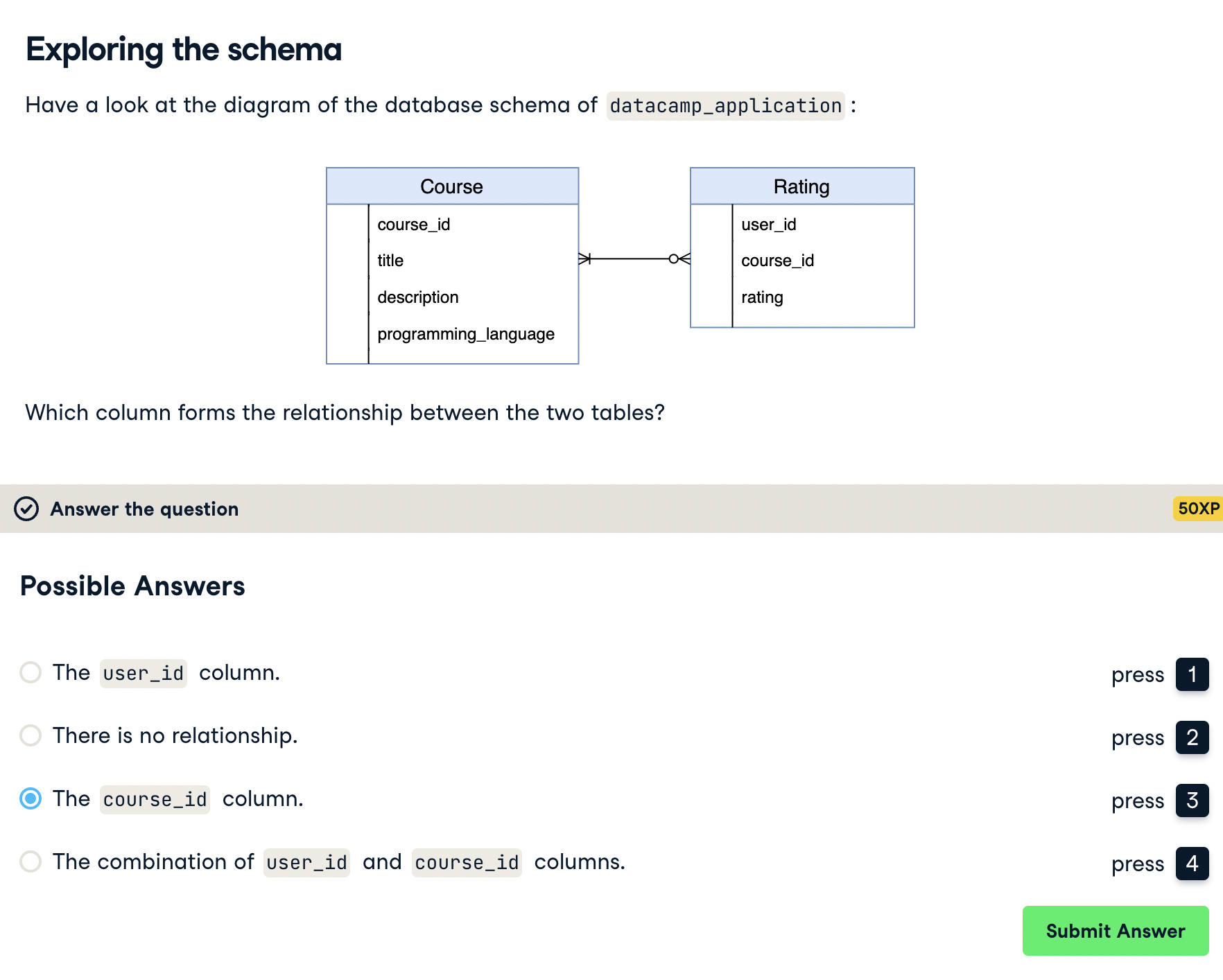 Exploring the schema

Have a look at the diagram of the database schema of datacamp_application :

Course
course_id
title
description
programming_language

Rating
user_id
course_id
rating

Which column forms the relationship between the two tables?

Answer the question 50XP

Possible Answers

The user_id column. press 1

There is no relationship. press 2

The course_id column. press 3

The combination of user_id and course_id columns. press 4

Submit Answer